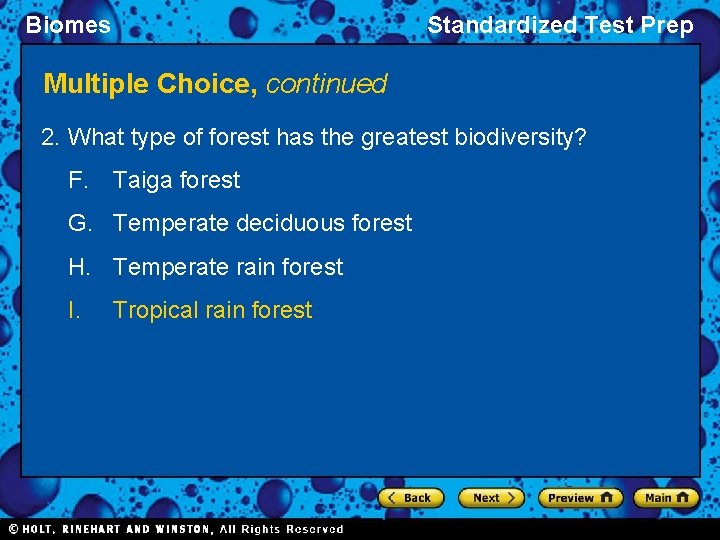 Biomes

Standardized Test Prep

Multiple Choice, continued

2. What type of forest has the greatest biodiversity?

F. Taiga forest

G. Temperate deciduous forest

H. Temperate rain forest

I. Tropical rain forest

Back Next Preview Main

© HOLT, RINEHART AND WINSTON, All Rights Reserved